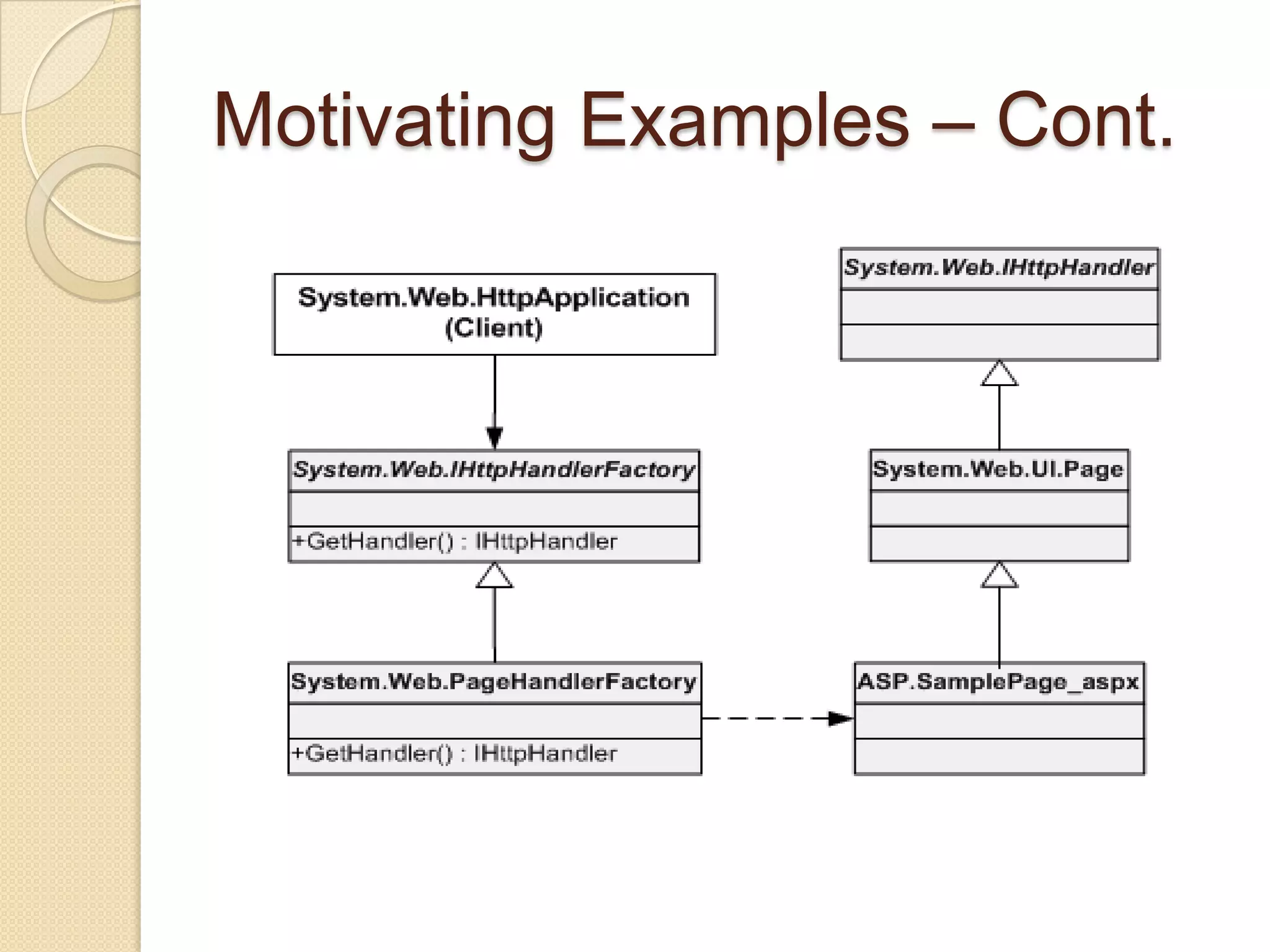 Motivating Examples – Cont.

System.Web.HttpApplication (Client)

System.Web.IHttpHandlerFactory

+GetHandler() : IHttpHandler

System.Web.PageHandlerFactory

+GetHandler() : IHttpHandler

System.Web.IHttpHandler

System.Web.UI.Page

ASP.SamplePage_aspx